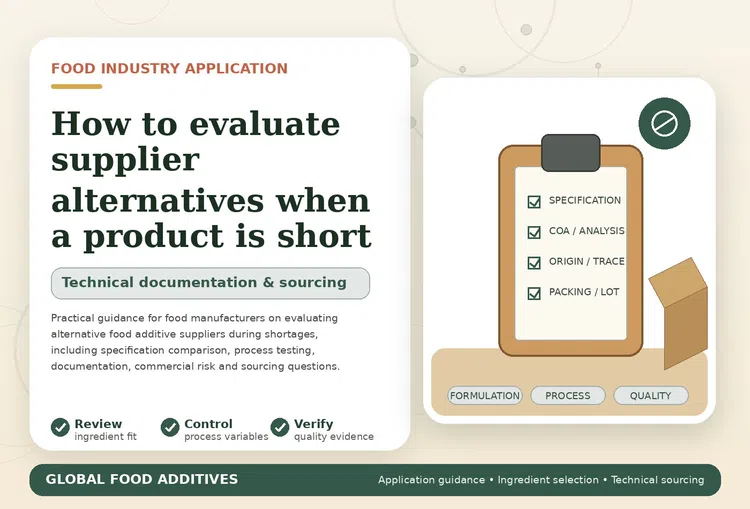 FOOD INDUSTRY APPLICATION

How to evaluate supplier alternatives when a product is short

Technical documentation & sourcing

Practical guidance for food manufacturers on evaluating alternative food additive suppliers during shortages, including specification comparison, process testing, documentation, commercial risk and sourcing questions.

Review
ingredient fit

Control
process variables

Verify
quality evidence

SPECIFICATION
COA / ANALYSIS
ORIGIN / TRACE
PACKING / LOT

FORMULATION
PROCESS
QUALITY

GLOBAL FOOD ADDITIVES

Application guidance • Ingredient selection • Technical sourcing